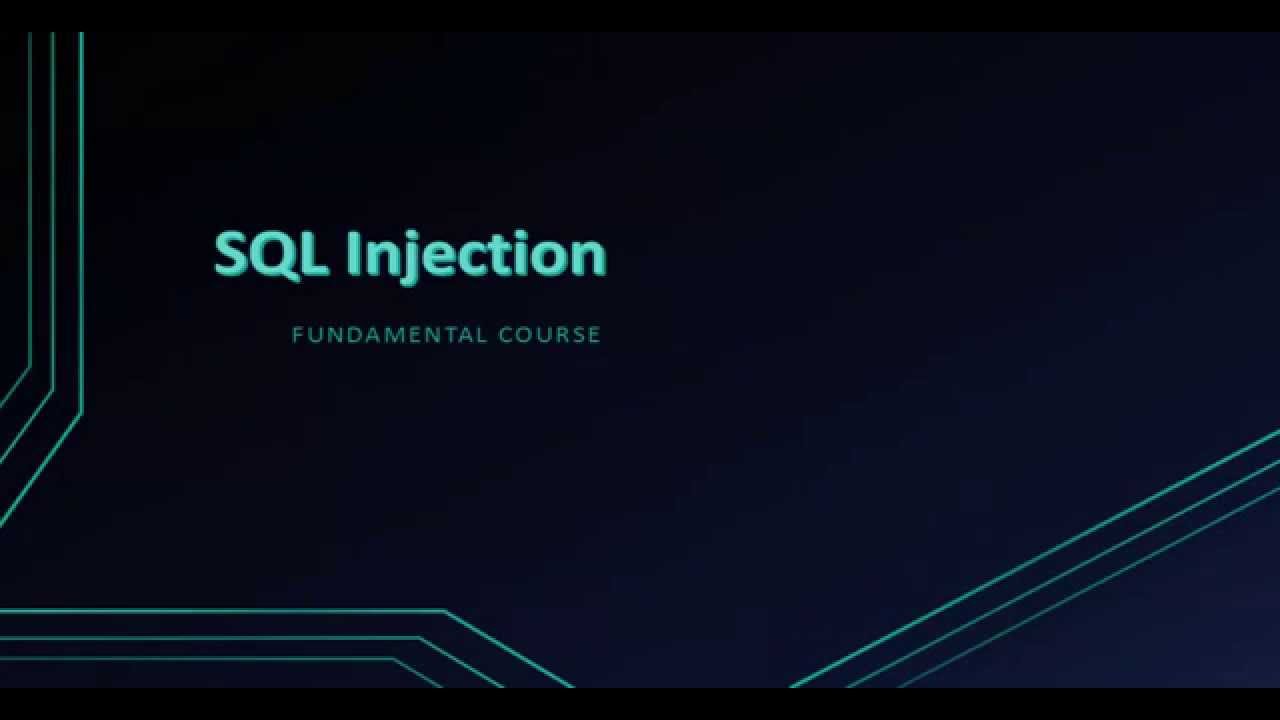 SQL Injection

FUNDAMENTAL COURSE